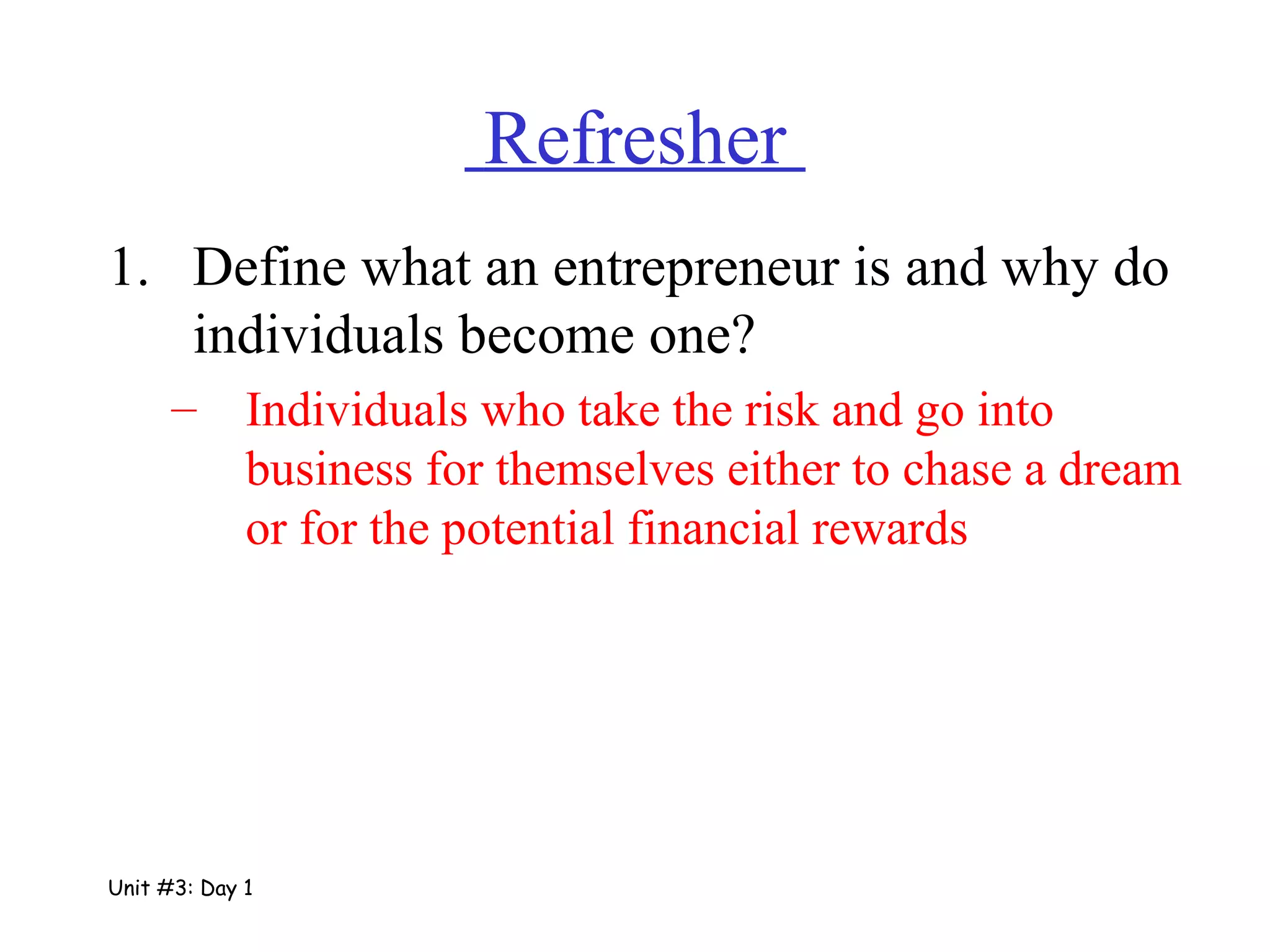 Refresher

1. Define what an entrepreneur is and why do individuals become one?

– Individuals who take the risk and go into business for themselves either to chase a dream or for the potential financial rewards

Unit #3: Day 1